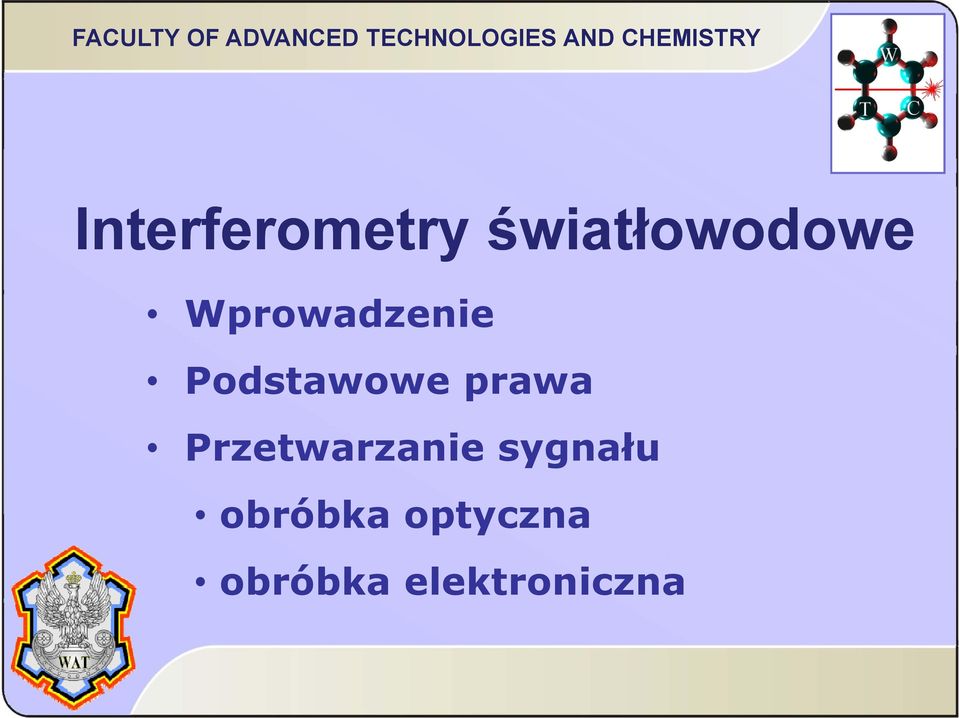 FACULTY OF ADVANCED TECHNOLOGIES AND CHEMISTRY

W T C

Interferometry światłowodowe

• Wprowadzenie
• Podstawowe prawa
• Przetwarzanie sygnału
• obróbka optyczna
• obróbka elektroniczna

WAT